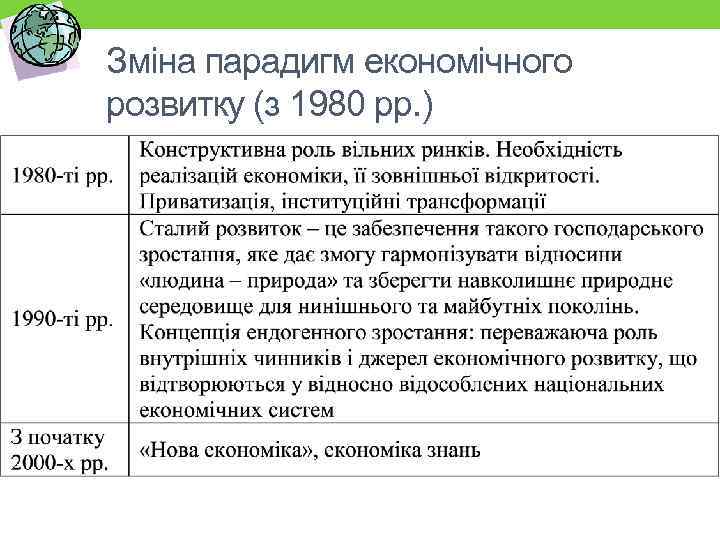 Зміна парадигм економічного розвитку (з 1980 рр.)

| | |
|---|---|
| 1980-ті рр. | Конструктивна роль вільних ринків. Необхідність реалізацій економіки, її зовнішньої відкритості. Приватизація, інституційні трансформації |
| 1990-ті рр. | Сталий розвиток – це забезпечення такого господарського зростання, яке дає змогу гармонізувати відносини «людина – природа» та зберегти навколишнє природне середовище для нинішнього та майбутніх поколінь. Концепція ендогенного зростання: переважаюча роль внутрішніх чинників і джерел економічного розвитку, що відтворюються у відносно відособлених національних економічних систем |
| З початку 2000-х рр. | «Нова економіка», економіка знань |